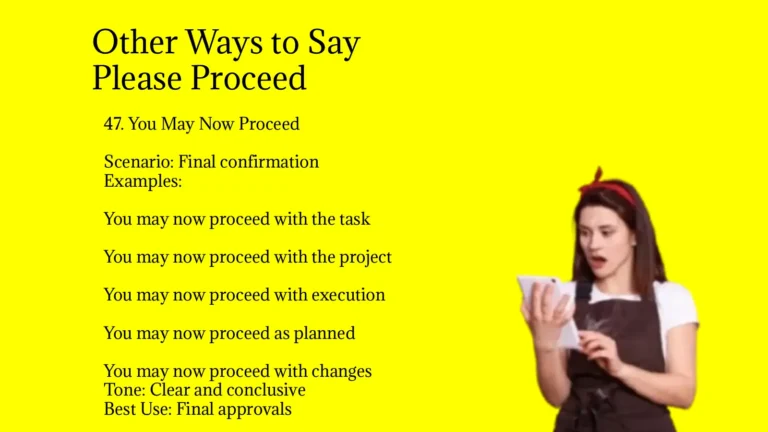 Other Ways to Say Please Proceed

47. You May Now Proceed

Scenario: Final confirmation
Examples:

You may now proceed with the task

You may now proceed with the project

You may now proceed with execution

You may now proceed as planned

You may now proceed with changes
Tone: Clear and conclusive
Best Use: Final approvals